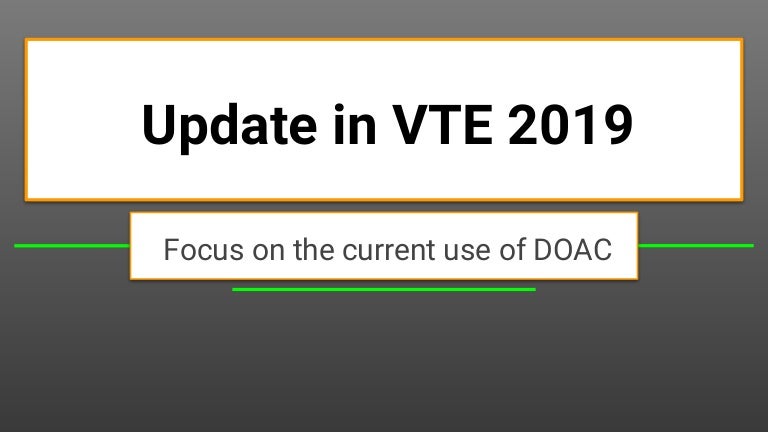 Update in VTE 2019

Focus on the current use of DOAC